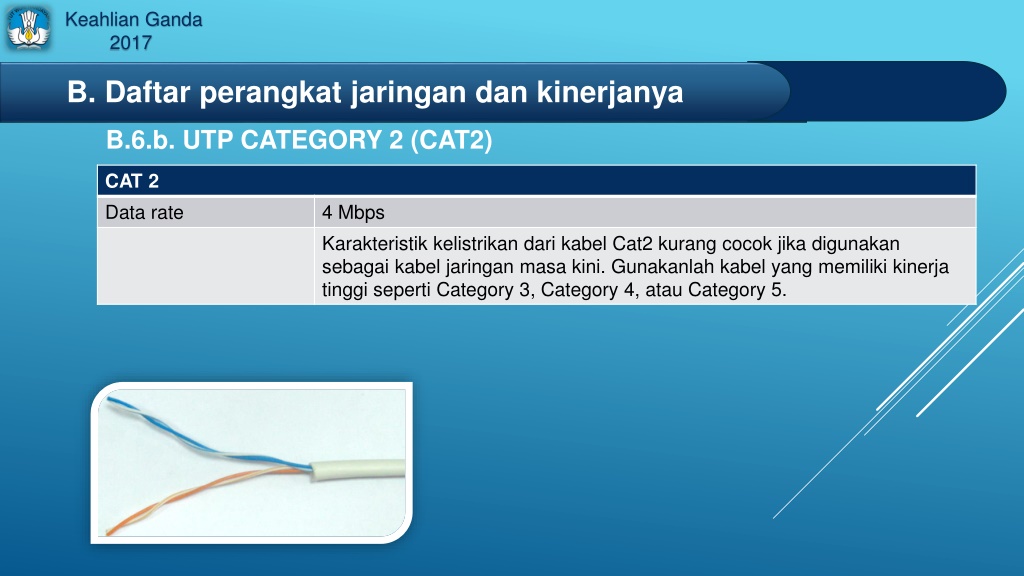 Keahlian Ganda
2017

B. Daftar perangkat jaringan dan kinerjanya

B.6.b. UTP CATEGORY 2 (CAT2)

| CAT 2 | |
|---|---|
| Data rate | 4 Mbps |
| | Karakteristik kelistrikan dari kabel Cat2 kurang cocok jika digunakan sebagai kabel jaringan masa kini. Gunakanlah kabel yang memiliki kinerja tinggi seperti Category 3, Category 4, atau Category 5. |